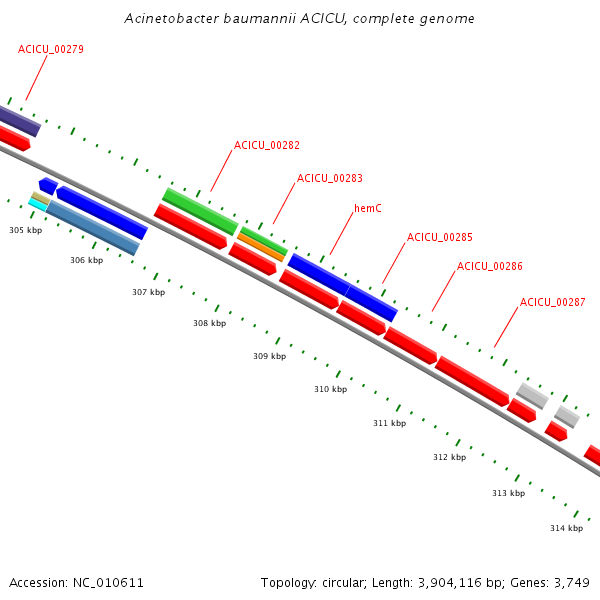 Acinetobacter baumannii ACICU, complete genome

ACICU_00279

ACICU_00282

ACICU_00283

hemC

ACICU_00285

ACICU_00286

ACICU_00287

305 kbp

306 kbp

307 kbp

308 kbp

309 kbp

310 kbp

311 kbp

312 kbp

313 kbp

314 kbp

Accession: NC_010611

Topology: circular; Length: 3,904,116 bp; Genes: 3,749